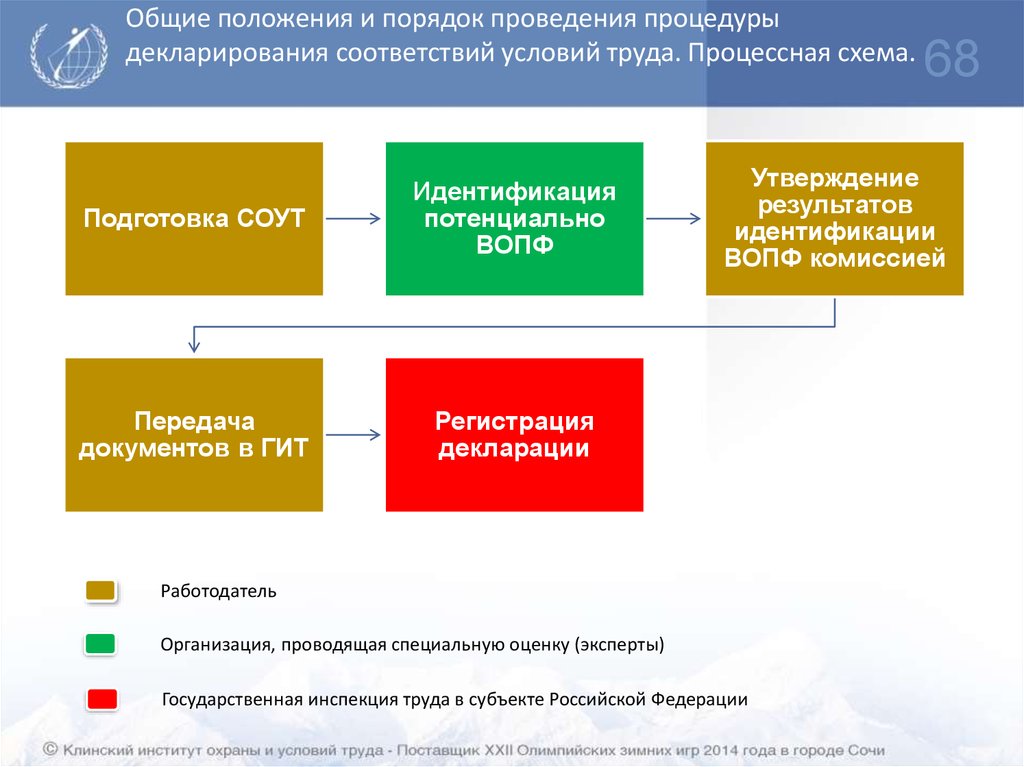 Общие положения и порядок проведения процедуры декларирования соответствий условий труда. Процессная схема.

68

Подготовка СОУТ

Идентификация потенциально ВОПФ

Утверждение результатов идентификации ВОПФ комиссией

Передача документов в ГИТ

Регистрация декларации

Работодатель

Организация, проводящая специальную оценку (эксперты)

Государственная инспекция труда в субъекте Российской Федерации

© Клинский институт охраны и условий труда - Поставщик XXII Олимпийских зимних игр 2014 года в городе Сочи